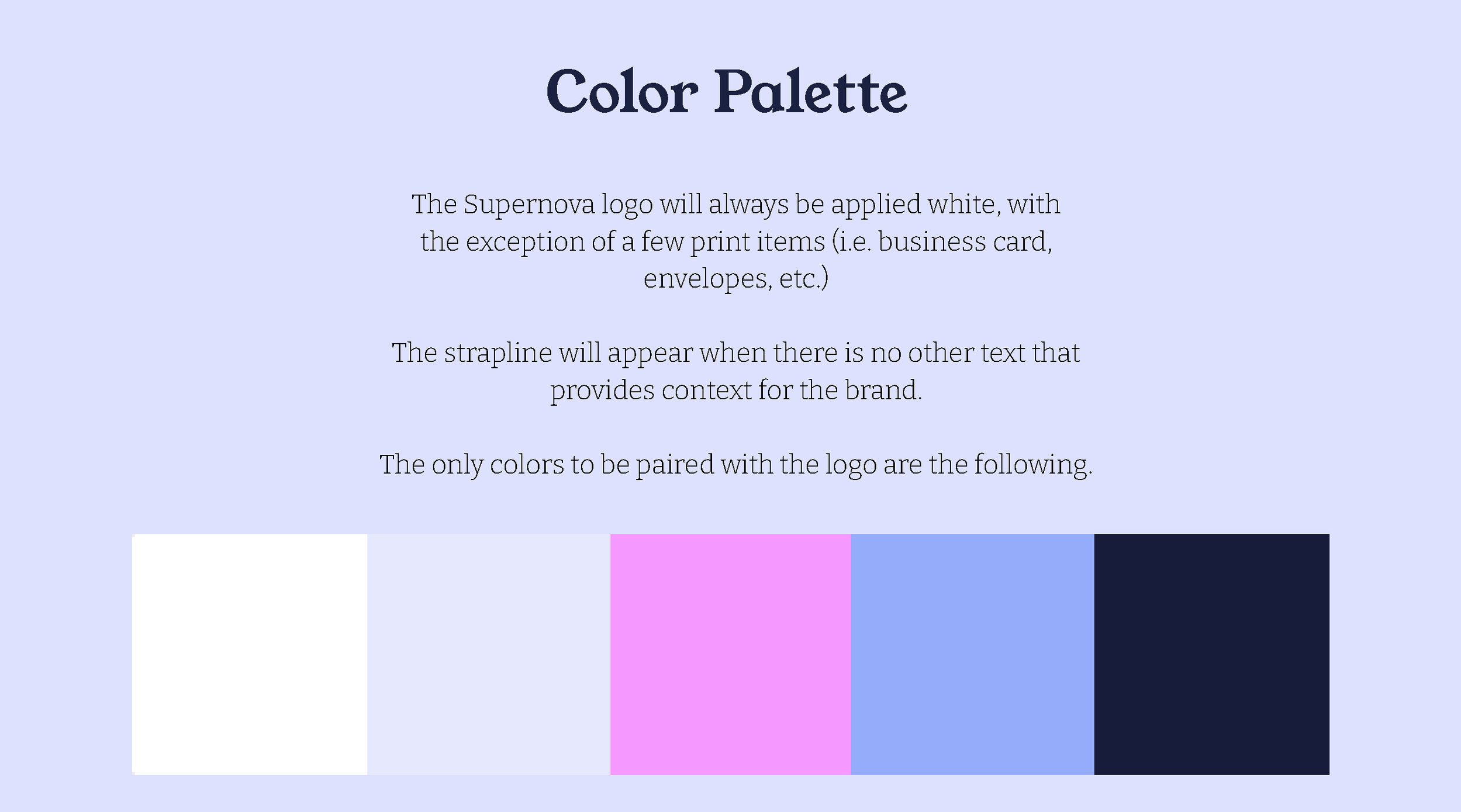 Color Palette

The Supernova logo will always be applied white, with the exception of a few print items (i.e. business card, envelopes, etc.)

The strapline will appear when there is no other text that provides context for the brand.

The only colors to be paired with the logo are the following.